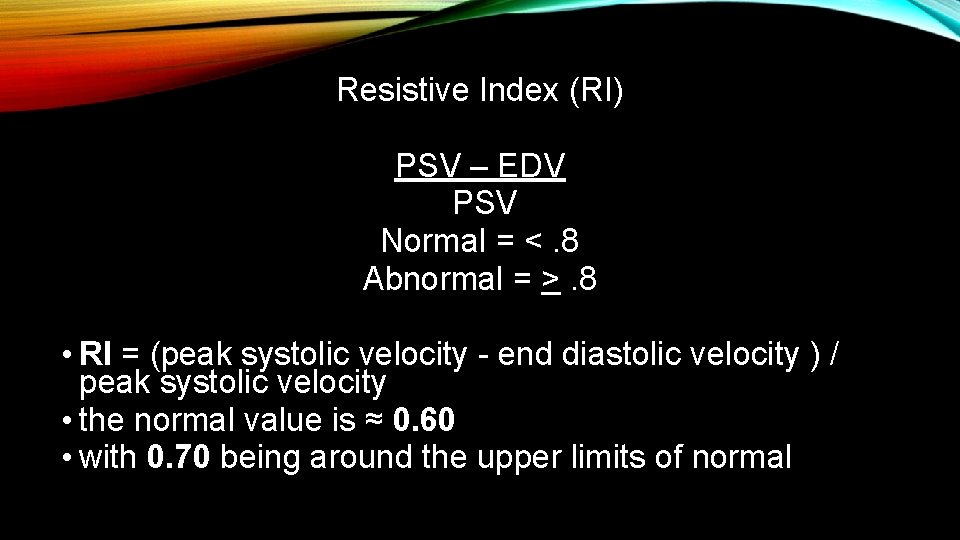 Resistive Index (RI)

PSV – EDV
PSV
Normal = < .8
Abnormal = > .8

• RI = (peak systolic velocity - end diastolic velocity ) / peak systolic velocity
• the normal value is ≈ 0.60
• with 0.70 being around the upper limits of normal